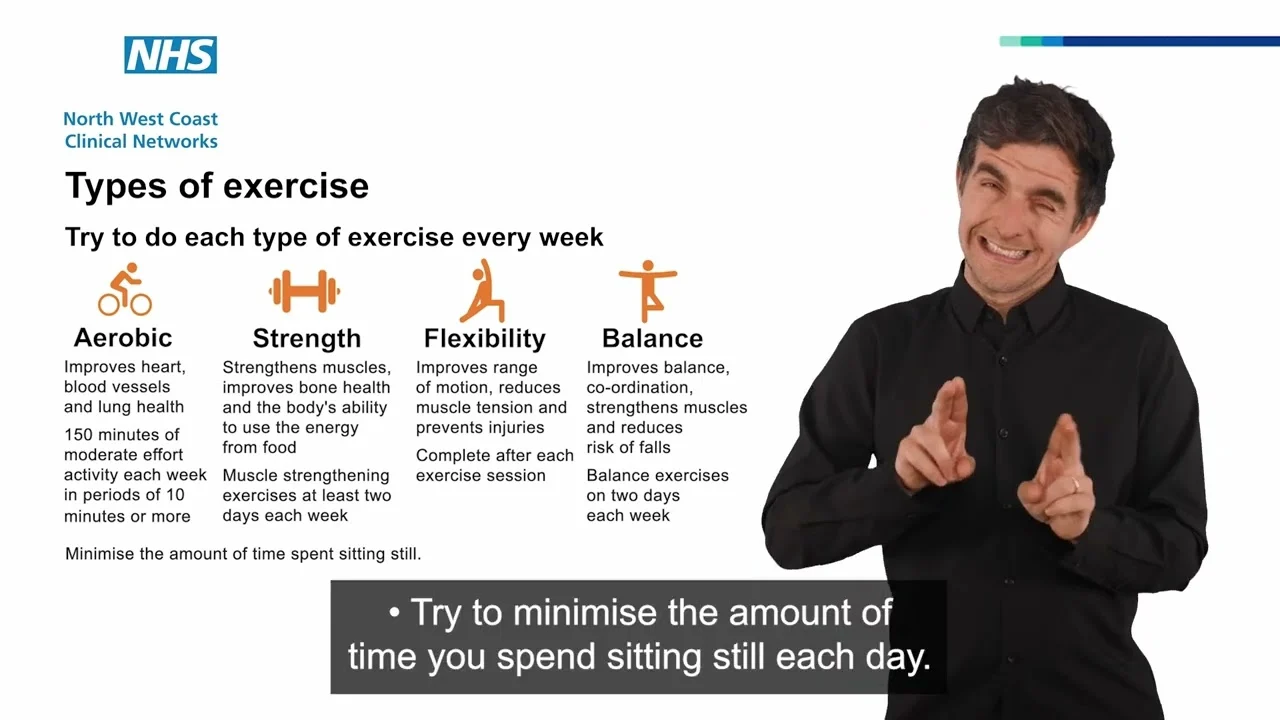 NHS

North West Coast
Clinical Networks

Types of exercise

Try to do each type of exercise every week

Aerobic
Improves heart, blood vessels and lung health
150 minutes of moderate effort activity each week in periods of 10 minutes or more

Strength
Strengthens muscles, improves bone health and the body's ability to use the energy from food
Muscle strengthening exercises at least two days each week

Flexibility
Improves range of motion, reduces muscle tension and prevents injuries
Complete after each exercise session

Balance
Improves balance, co-ordination, strengthens muscles and reduces risk of falls
Balance exercises on two days each week

Minimise the amount of time spent sitting still.

• Try to minimise the amount of time you spend sitting still each day.